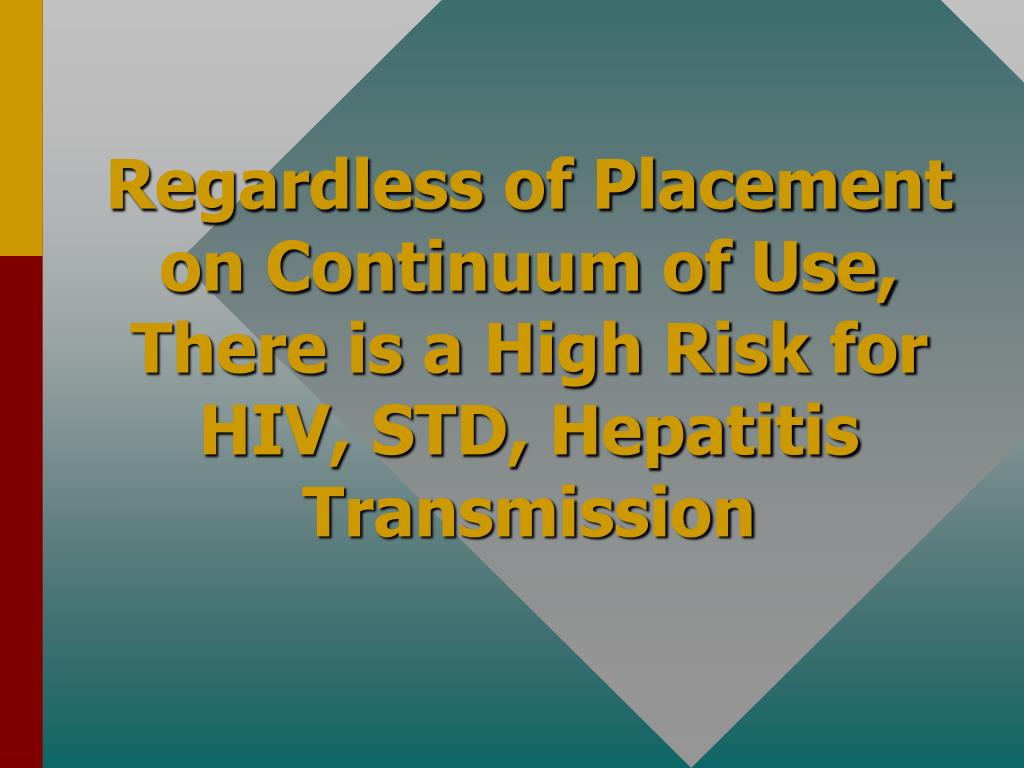 Regardless of Placement on Continuum of Use, There is a High Risk for HIV, STD, Hepatitis Transmission